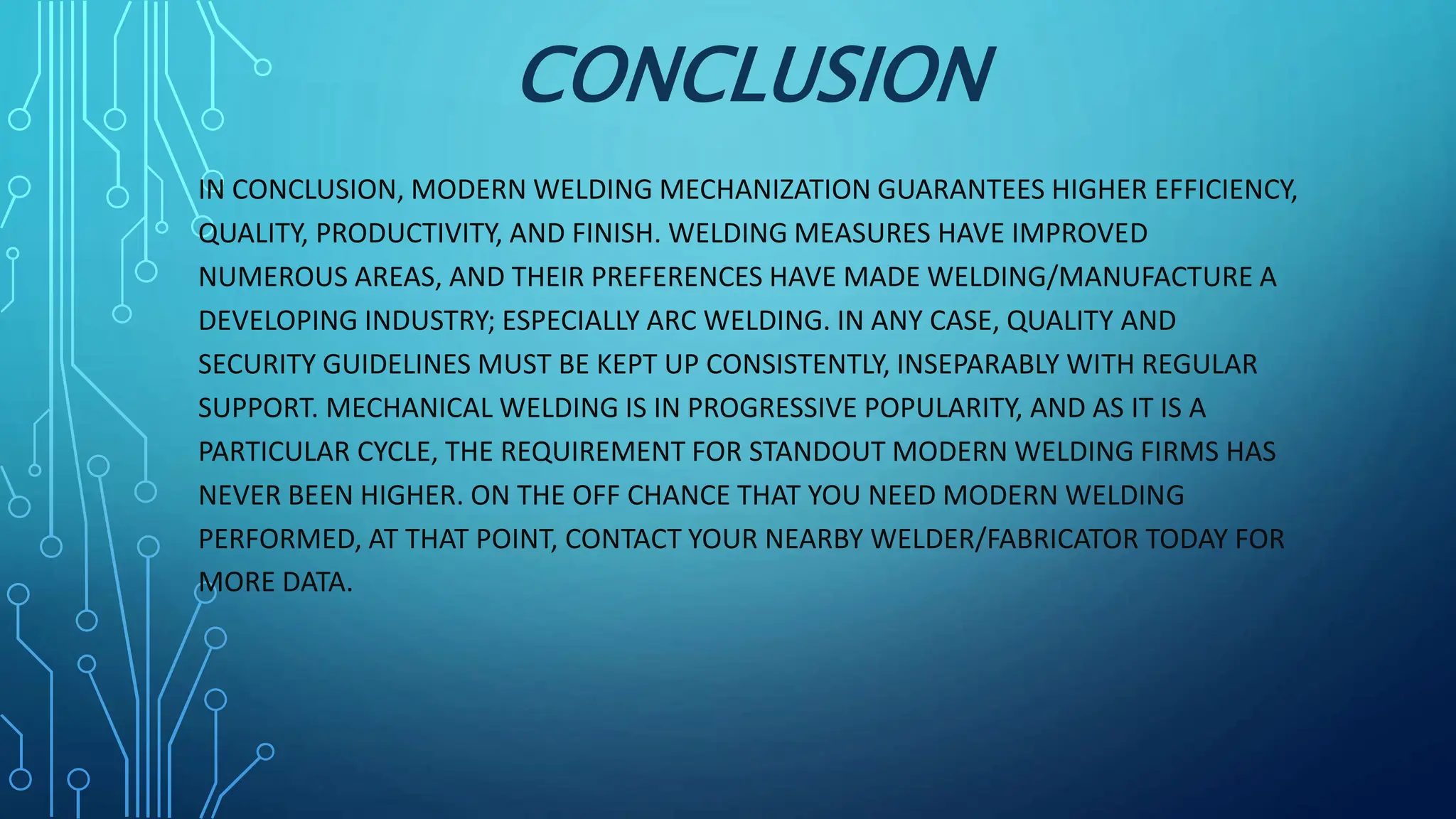 CONCLUSION

IN CONCLUSION, MODERN WELDING MECHANIZATION GUARANTEES HIGHER EFFICIENCY, QUALITY, PRODUCTIVITY, AND FINISH. WELDING MEASURES HAVE IMPROVED NUMEROUS AREAS, AND THEIR PREFERENCES HAVE MADE WELDING/MANUFACTURE A DEVELOPING INDUSTRY; ESPECIALLY ARC WELDING. IN ANY CASE, QUALITY AND SECURITY GUIDELINES MUST BE KEPT UP CONSISTENTLY, INSEPARABLY WITH REGULAR SUPPORT. MECHANICAL WELDING IS IN PROGRESSIVE POPULARITY, AND AS IT IS A PARTICULAR CYCLE, THE REQUIREMENT FOR STANDOUT MODERN WELDING FIRMS HAS NEVER BEEN HIGHER. ON THE OFF CHANCE THAT YOU NEED MODERN WELDING PERFORMED, AT THAT POINT, CONTACT YOUR NEARBY WELDER/FABRICATOR TODAY FOR MORE DATA.